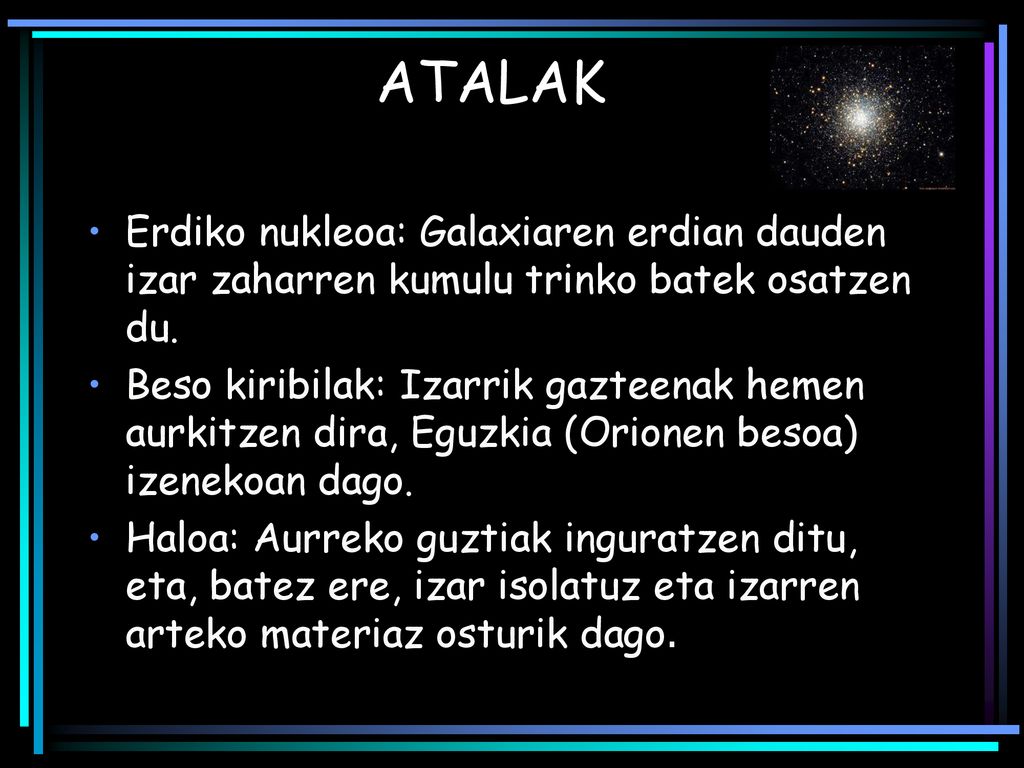 ATALAK

• Erdiko nukleoa: Galaxiaren erdian dauden izar zaharren kumulu trinko batek osatzen du.

• Beso kiribilak: Izarrik gazteenak hemen aurkitzen dira, Eguzkia (Orionen besoa) izenekoan dago.

• Haloa: Aurreko guztiak inguratzen ditu, eta, batez ere, izar isolatuz eta izarren arteko materiaz osturik dago.